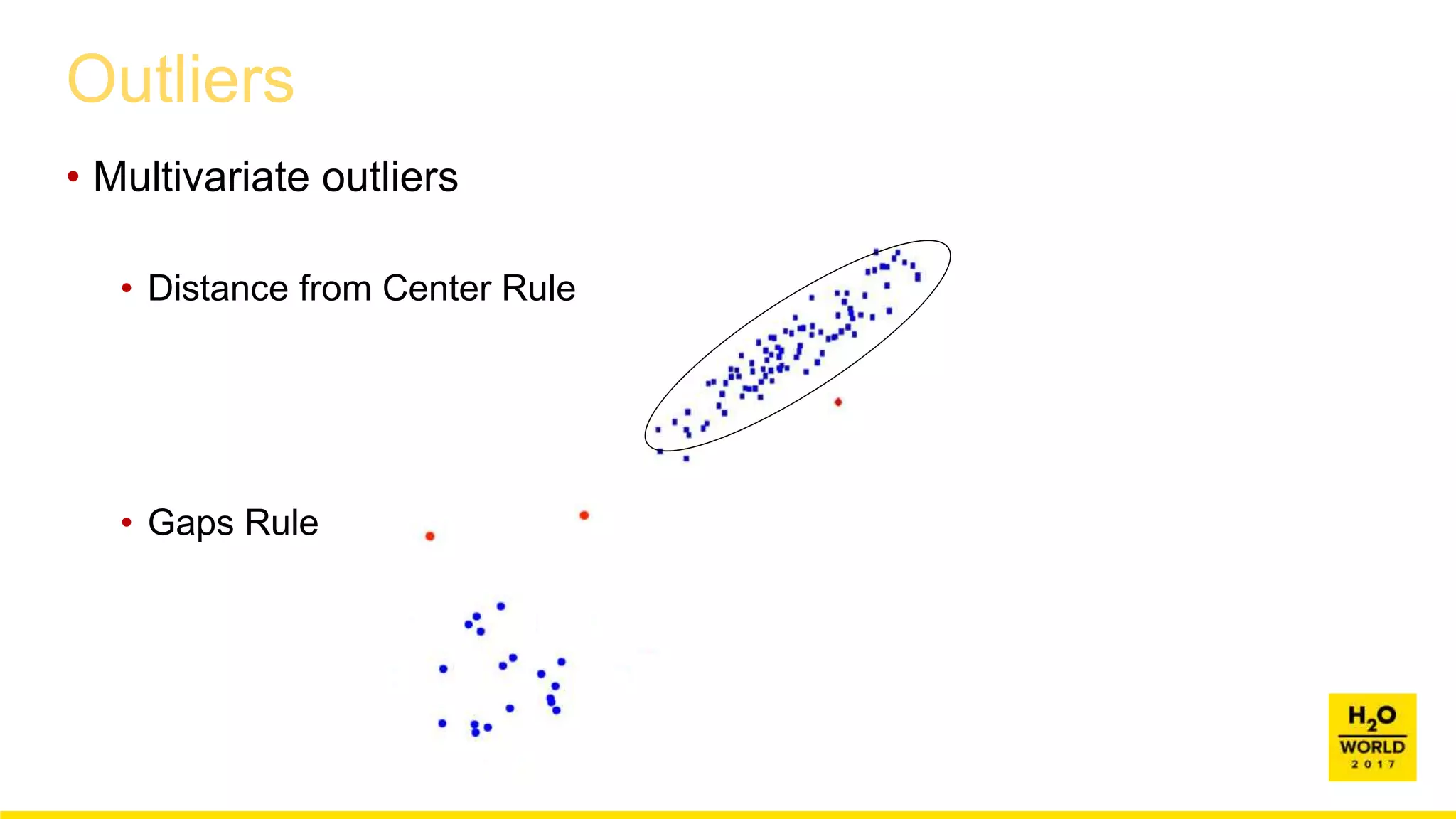 Outliers

• Multivariate outliers

• Distance from Center Rule

• Gaps Rule

$H_2O$
WORLD
2017